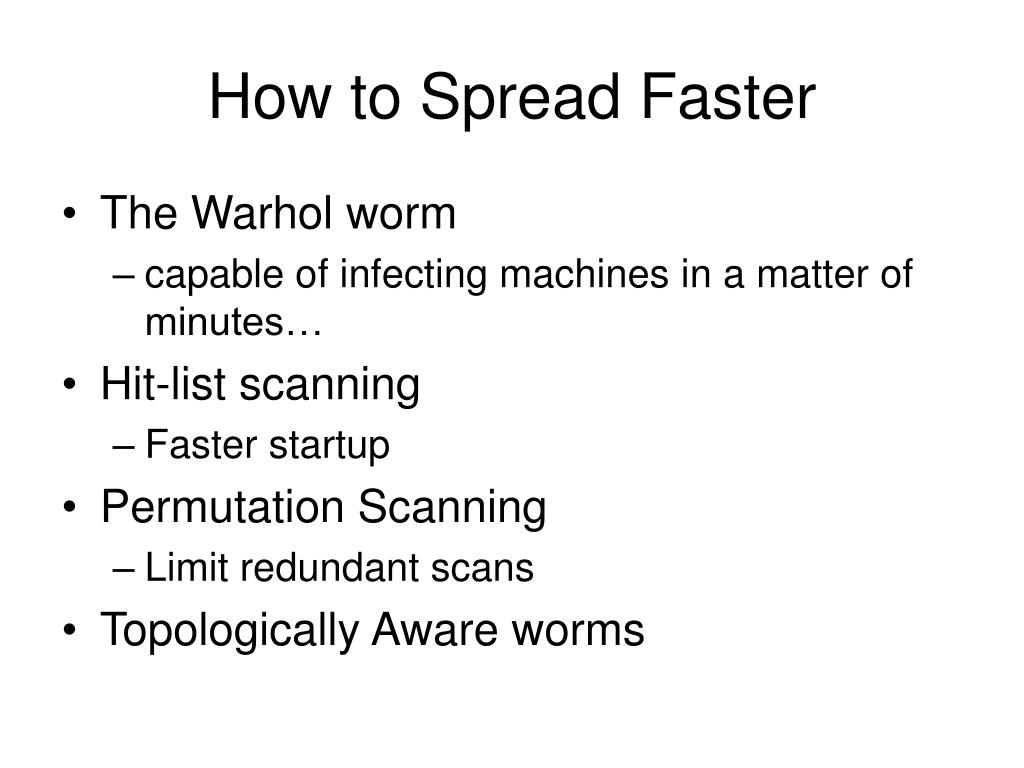 How to Spread Faster

• The Warhol worm
– capable of infecting machines in a matter of minutes…
• Hit-list scanning
– Faster startup
• Permutation Scanning
– Limit redundant scans
• Topologically Aware worms